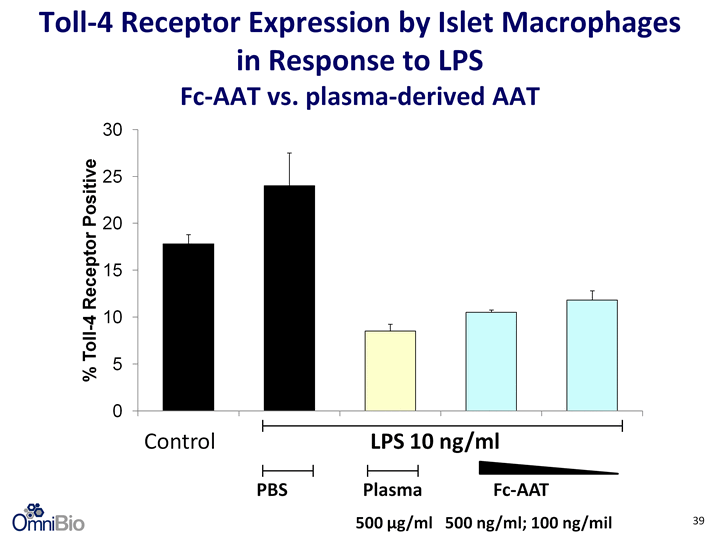 Toll-4 Receptor Expression by Islet Macrophages in Response to LPS
Fc-AAT vs. plasma-derived AAT

% Toll-4 Receptor Positive

30
25
20
15
10
5
0

Control

LPS 10 ng/ml

PBS

Plasma

Fc-AAT

500 µg/ml 500 ng/ml; 100 ng/mil

OmniBio

39